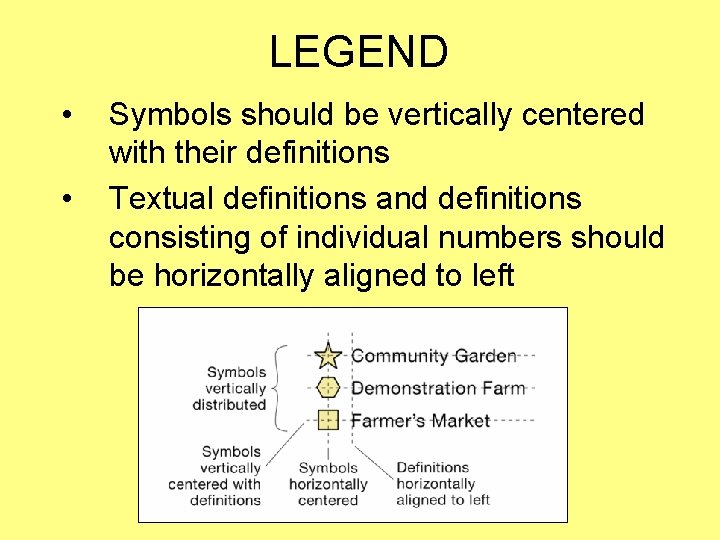 LEGEND

• Symbols should be vertically centered with their definitions

• Textual definitions and definitions consisting of individual numbers should be horizontally aligned to left

Symbols vertically distributed

Community Garden

Demonstration Farm

Farmer's Market

Symbols vertically centered with definitions

Symbols horizontally centered

Definitions horizontally aligned to left